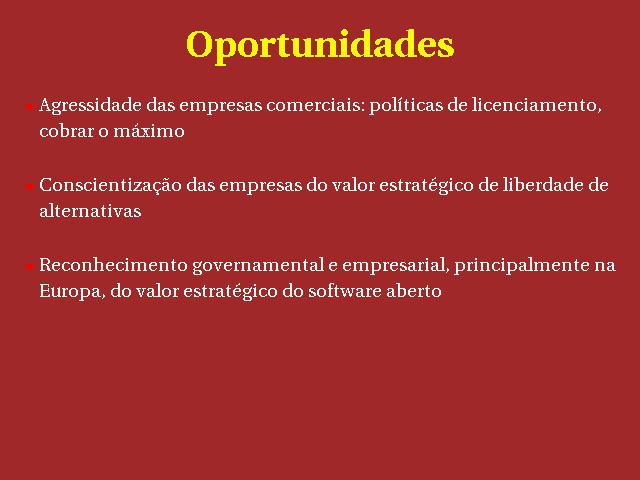 Oportunidades

Agressidade das empresas comerciais: políticas de licenciamento, cobrar o máximo

Conscientização das empresas do valor estratégico de liberdade de alternativas

Reconhecimento governamental e empresarial, principalmente na Europa, do valor estratégico do software aberto